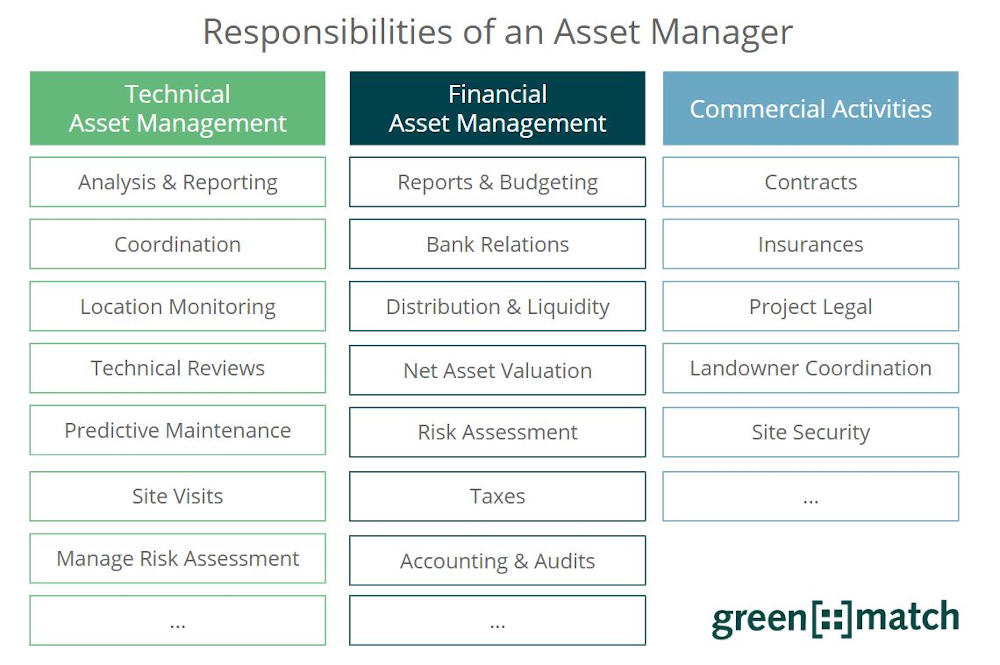 Responsibilities of an Asset Manager

Technical Asset Management

Analysis & Reporting

Coordination

Location Monitoring

Technical Reviews

Predictive Maintenance

Site Visits

Manage Risk Assessment

...

Financial Asset Management

Reports & Budgeting

Bank Relations

Distribution & Liquidity

Net Asset Valuation

Risk Assessment

Taxes

Accounting & Audits

...

Commercial Activities

Contracts

Insurances

Project Legal

Landowner Coordination

Site Security

...

green[::]match